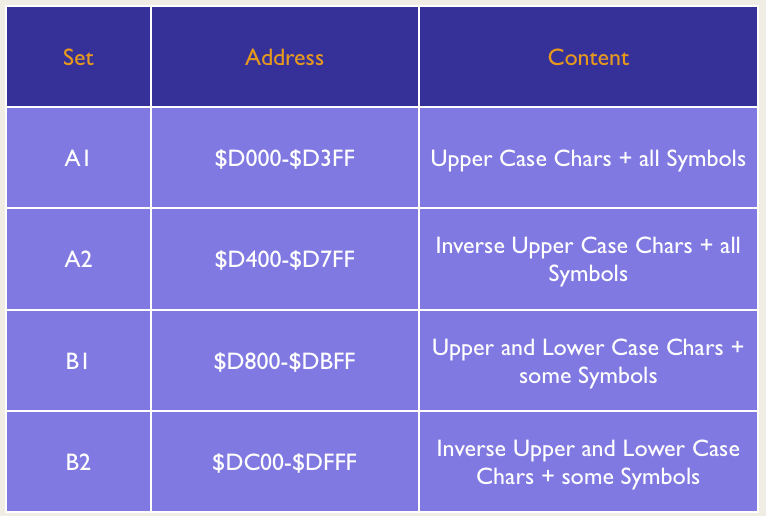 | Set | Address | Content |
|---|---|---|
| A1 | \$D000-\$D3FF | Upper Case Chars + all Symbols |
| A2 | \$D400-\$D7FF | Inverse Upper Case Chars + all Symbols |
| B1 | \$D800-\$DBFF | Upper and Lower Case Chars + some Symbols |
| B2 | \$DC00-\$DFFF | Inverse Upper and Lower Case Chars + some Symbols |